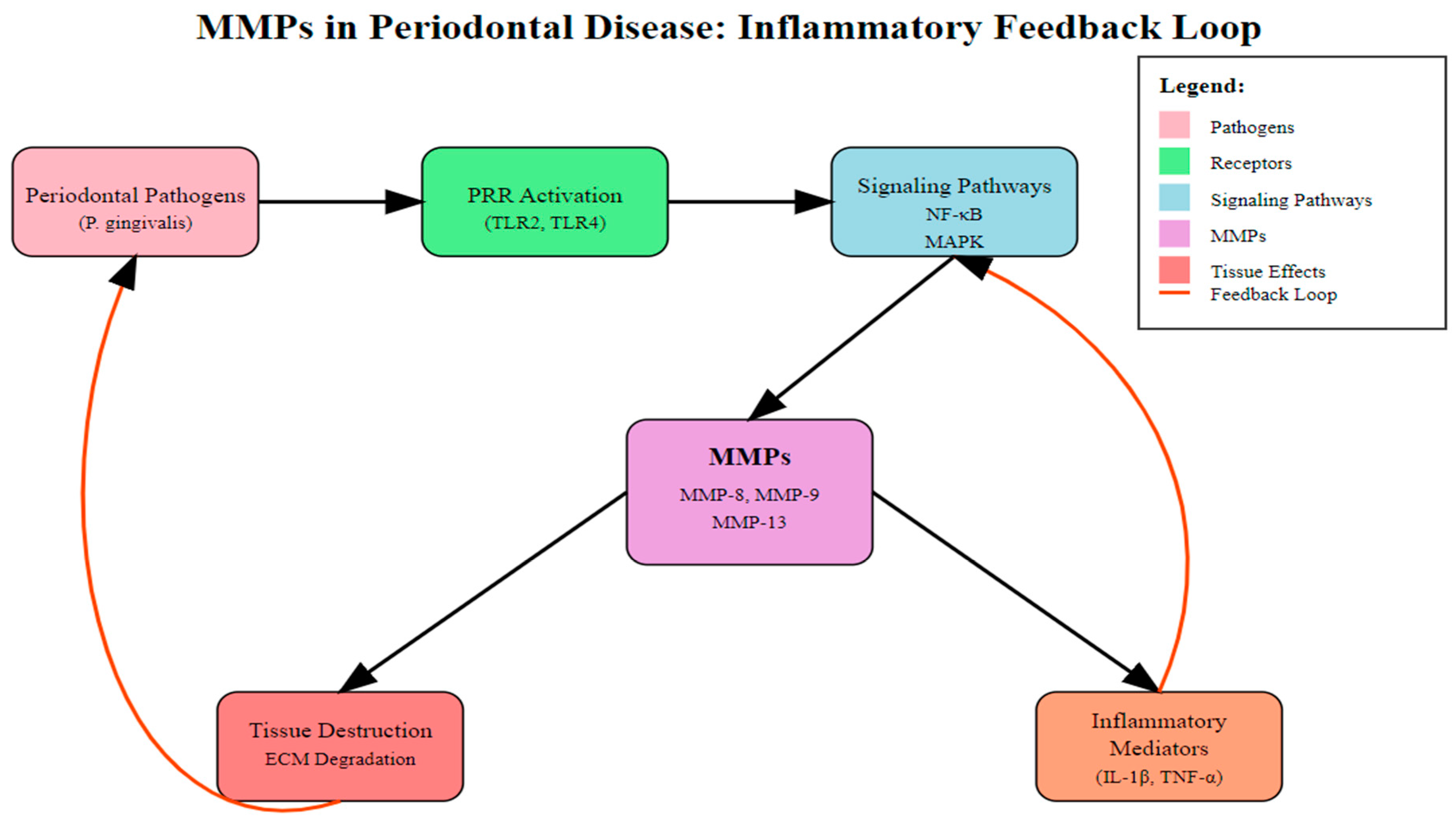 MMPs in Periodontal Disease: Inflammatory Feedback Loop

Legend:
Pathogens
Receptors
Signaling Pathways
MMPs
Tissue Effects
Feedback Loop

Periodontal Pathogens
(P. gingivalis)

PRR Activation
(TLR2, TLR4)

Signaling Pathways
NF-κB
MAPK

MMPs
MMP-8, MMP-9
MMP-13

Tissue Destruction
ECM Degradation

Inflammatory Mediators
(IL-1β, TNF-α)